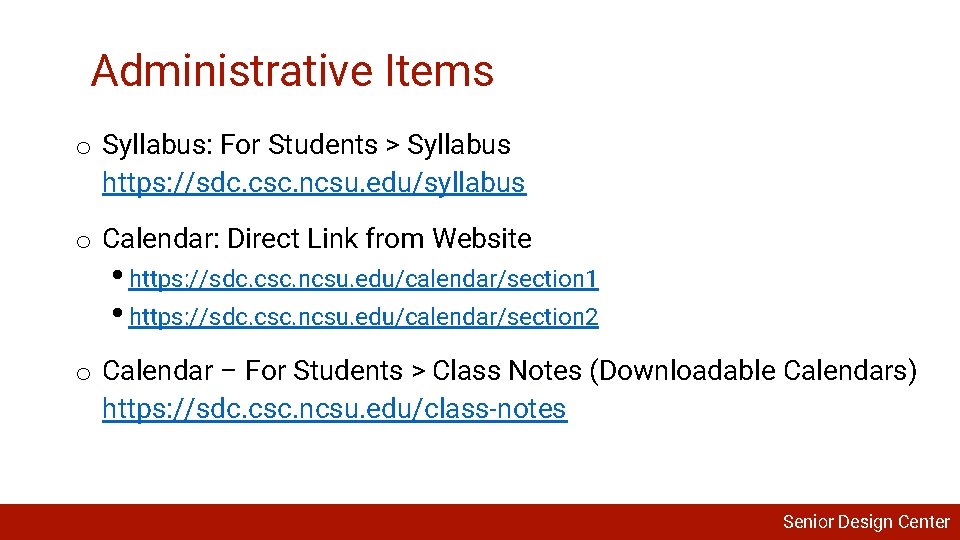 Administrative Items

o Syllabus: For Students > Syllabus https://sdc.csc.ncsu.edu/syllabus

o Calendar: Direct Link from Website

• https://sdc.csc.ncsu.edu/calendar/section1

• https://sdc.csc.ncsu.edu/calendar/section2

o Calendar – For Students > Class Notes (Downloadable Calendars) https://sdc.csc.ncsu.edu/class-notes

Senior Design Center